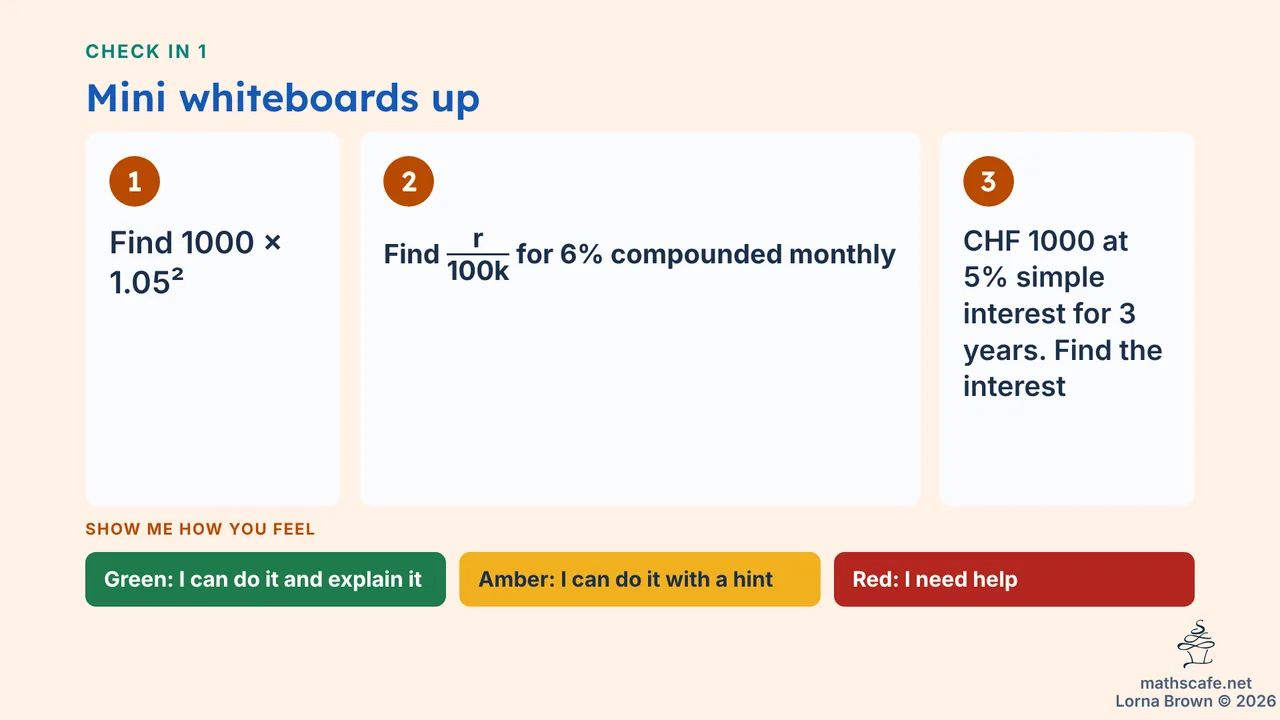 CHECK IN 1

Mini whiteboards up

1

Find $1000 \times 1.05^2$

2

Find $\frac{r}{100k}$ for 6% compounded monthly

3

CHF 1000 at 5% simple interest for 3 years. Find the interest

SHOW ME HOW YOU FEEL

Green: I can do it and explain it

Amber: I can do it with a hint

Red: I need help

mathscafe.net
Lorna Brown © 2026